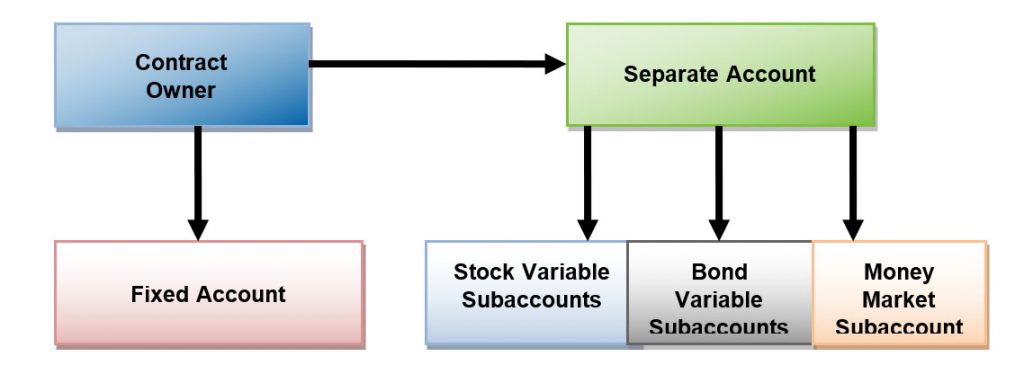 Contract Owner

Separate Account

Fixed Account

Stock Variable Subaccounts

Bond Variable Subaccounts

Money Market Subaccount